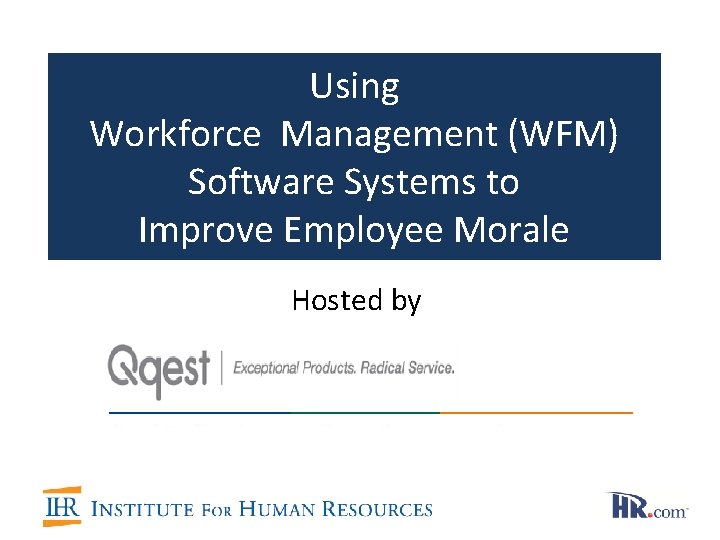 Using
Workforce Management (WFM)
Software Systems to
Improve Employee Morale

Hosted by

Qqest | Exceptional Products. Radical Service.

IHR INSTITUTE FOR HUMAN RESOURCES

HR.com